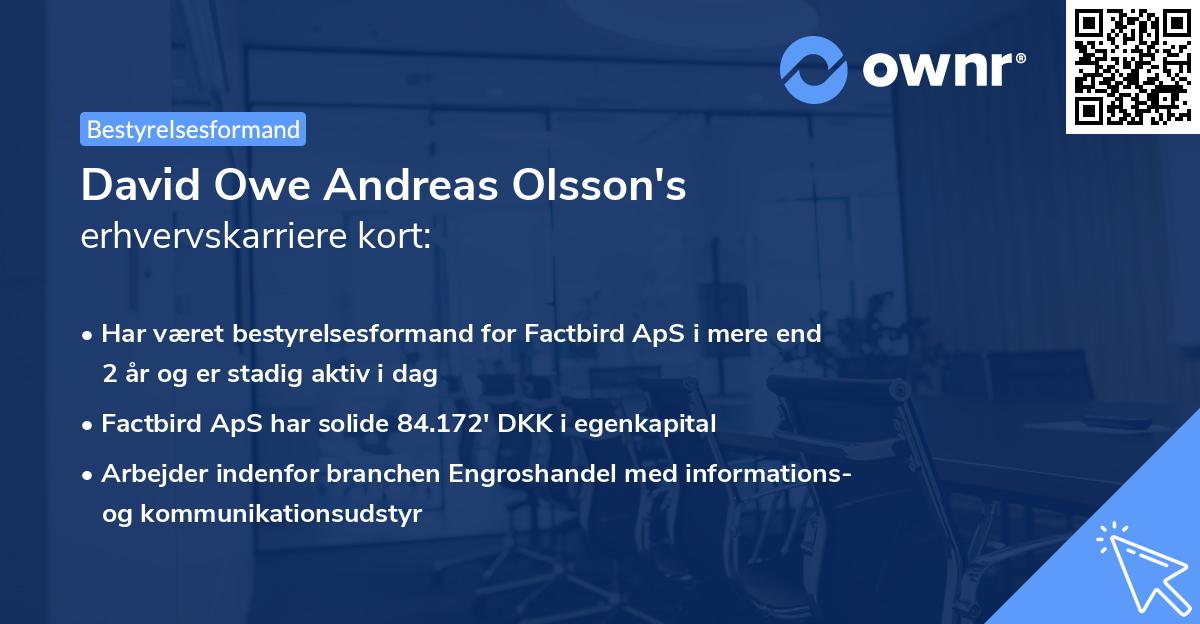 ownr®

Bestyrelsesformand

David Owe Andreas Olsson's erhvervskarriere kort:

• Har været bestyrelsesformand for Factbird ApS i mere end 2 år og er stadig aktiv i dag

• Factbird ApS har solide 84.172' DKK i egenkapital

• Arbejder indenfor branchen Engroshandel med informations- og kommunikationsudstyr